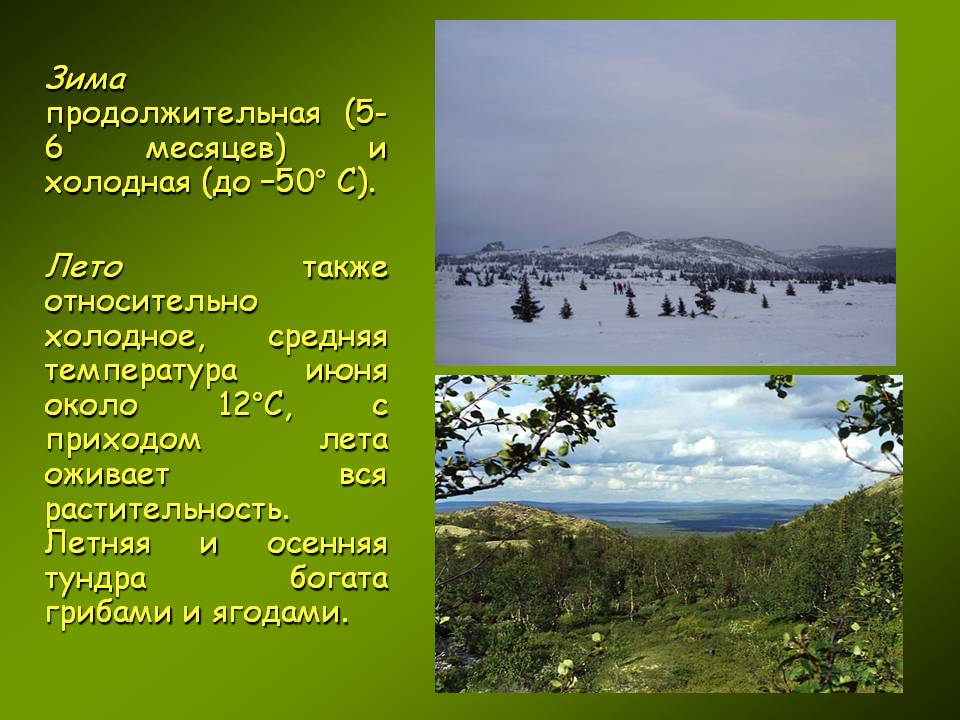 Зима продолжительная (5-6 месяцев) и холодная (до –50° С).

Лето также относительно холодное, средняя температура июня около 12°С, с приходом лета оживает вся растительность. Летняя и осенняя тундра богата грибами и ягодами.